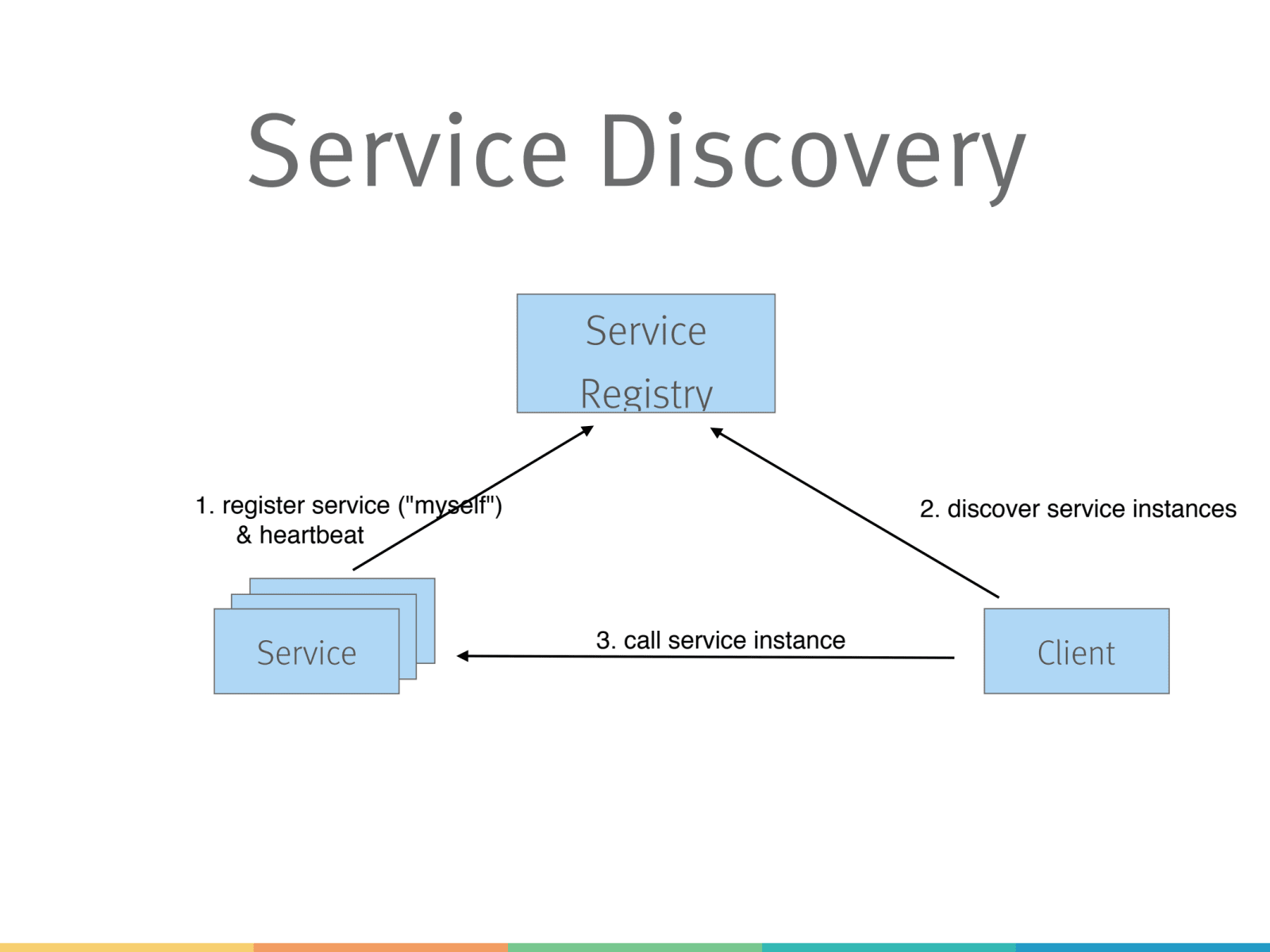 Service Discovery

Service Registry

1. register service ("myself") & heartbeat

2. discover service instances

Service

3. call service instance

Client